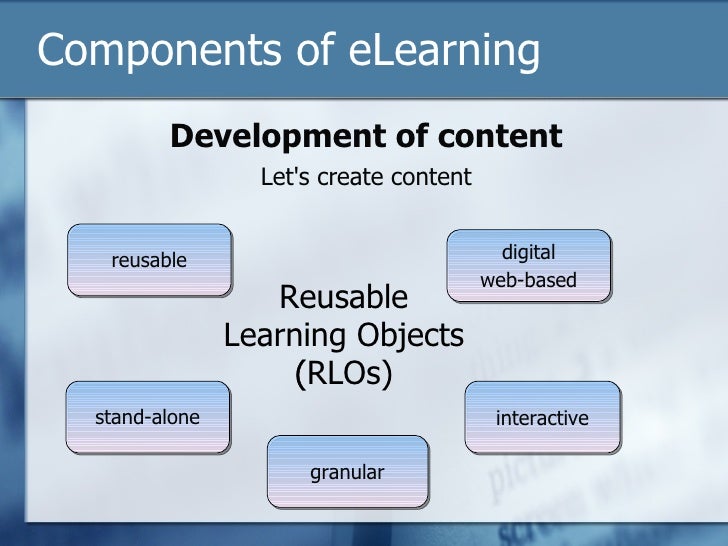 Components of eLearning

Development of content

Let's create content

reusable

digital
web-based

Reusable
Learning Objects
(RLOs)

stand-alone

interactive

granular